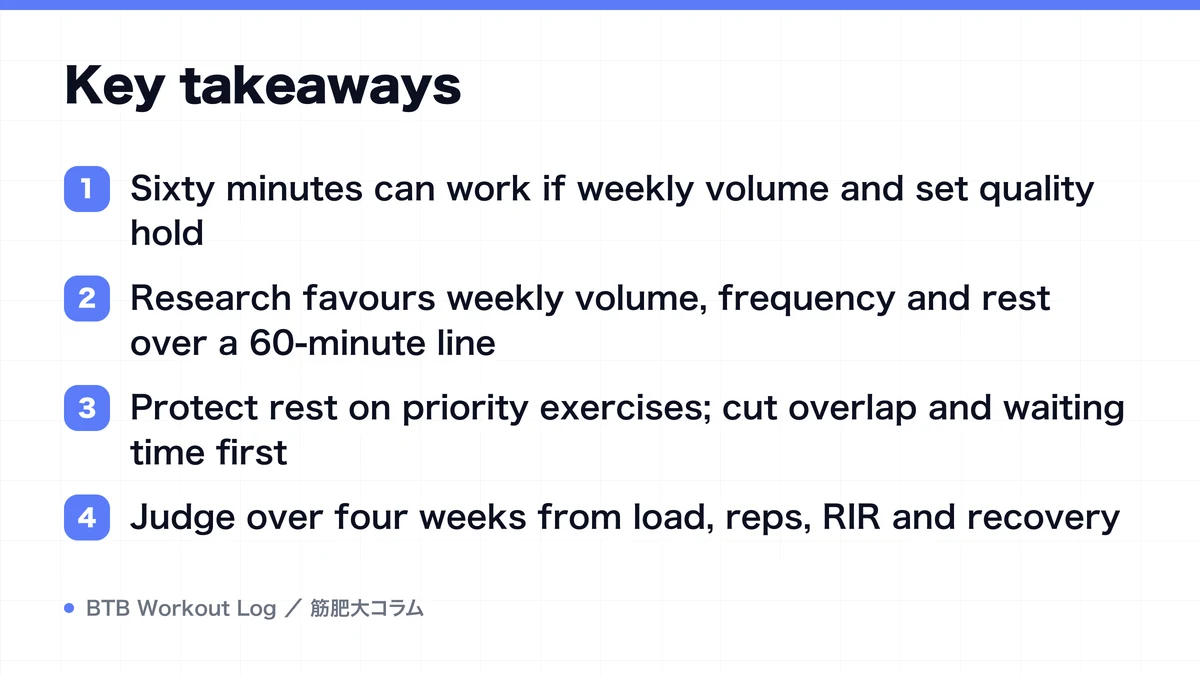 Key takeaways

1 Sixty minutes can work if weekly volume and set quality hold

2 Research favours weekly volume, frequency and rest over a 60-minute line

3 Protect rest on priority exercises; cut overlap and waiting time first

4 Judge over four weeks from load, reps, RIR and recovery

BTB Workout Log ／ 筋肥大コラム